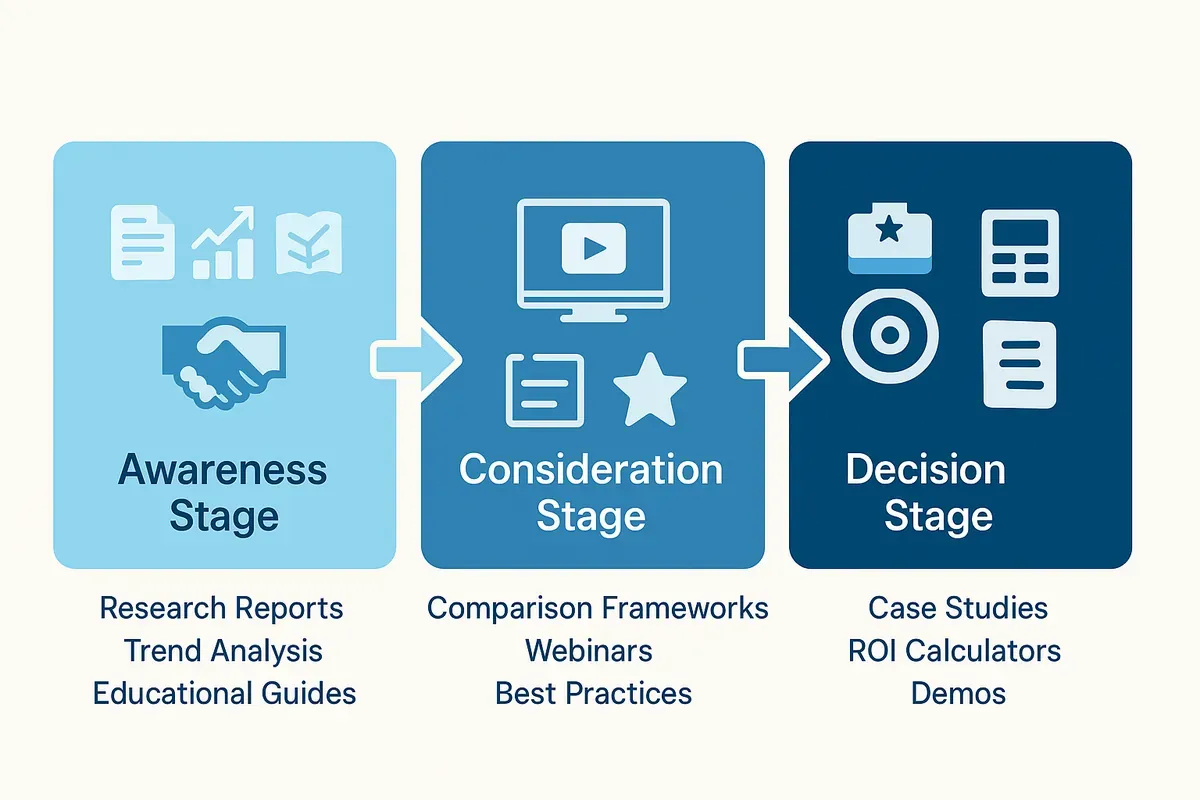 Awareness Stage

Research Reports
Trend Analysis
Educational Guides

Consideration Stage

Comparison Frameworks
Webinars
Best Practices

Decision Stage

Case Studies
ROI Calculators
Demos